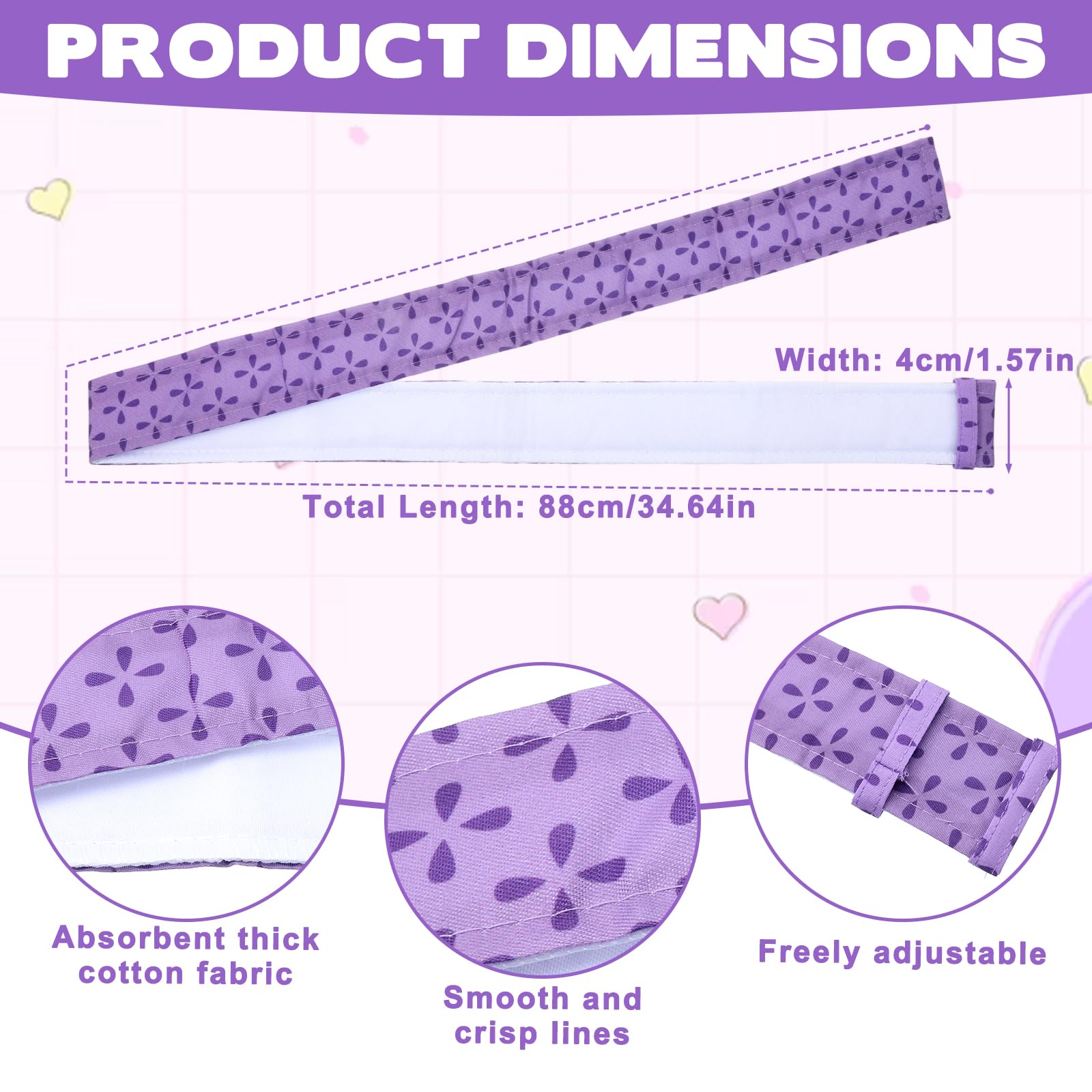 PRODUCT DIMENSIONS

Width: 4cm/1.57in

Total Length: 88cm/34.64in

Absorbent thick cotton fabric

Smooth and crisp lines

Freely adjustable